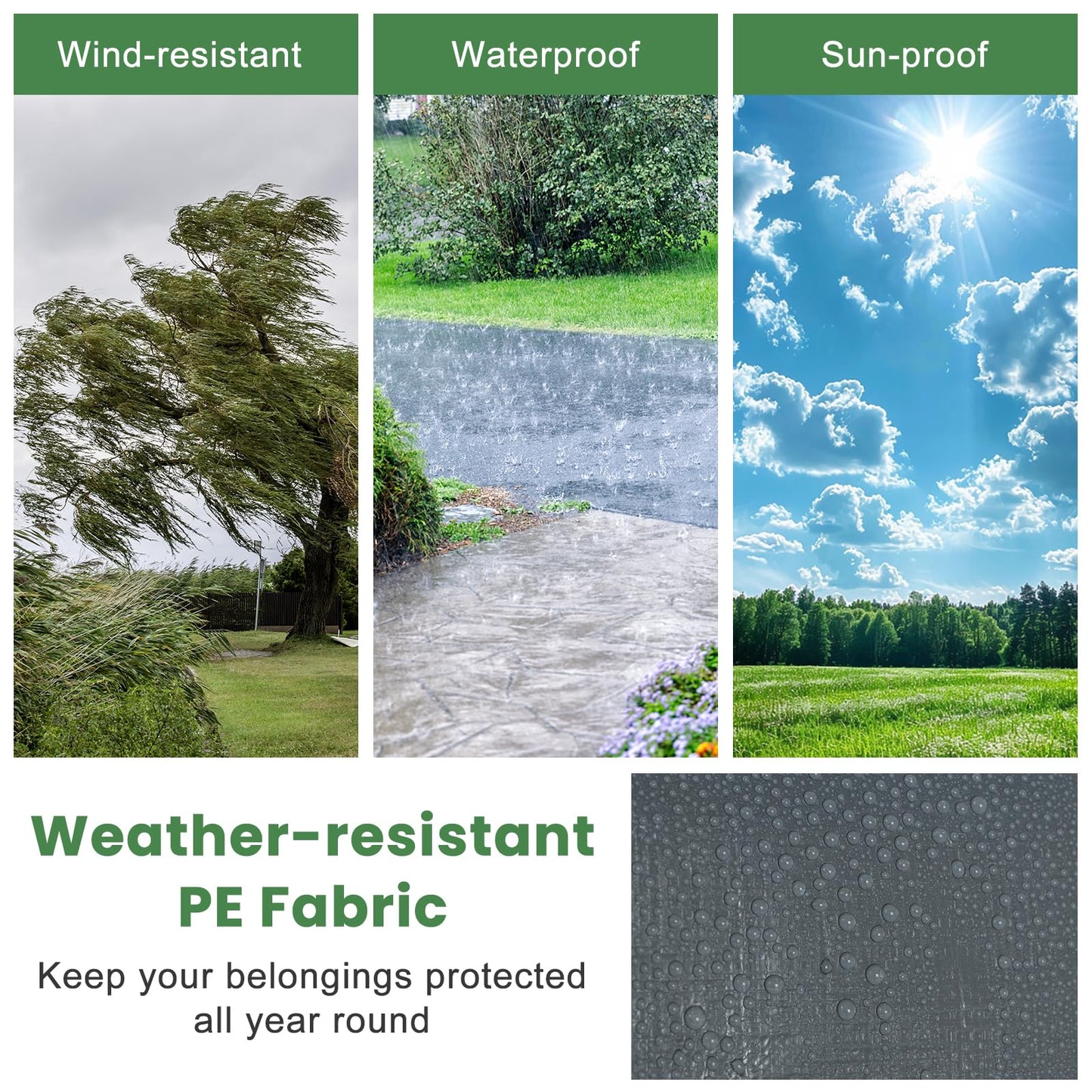 Wind-resistant

Waterproof

Sun-proof

Weather-resistant PE Fabric

Keep your belongings protected all year round